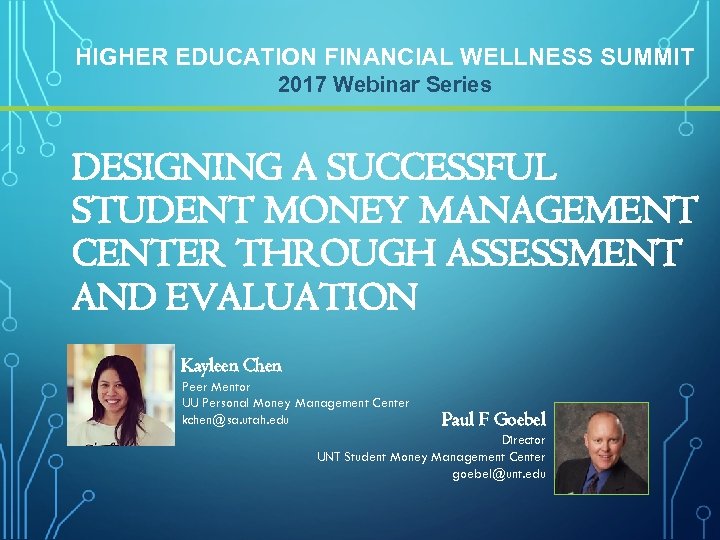 HIGHER EDUCATION FINANCIAL WELLNESS SUMMIT
2017 Webinar Series

DESIGNING A SUCCESSFUL STUDENT MONEY MANAGEMENT CENTER THROUGH ASSESSMENT AND EVALUATION

Kayleen Chen
Peer Mentor
UU Personal Money Management Center
kchen@sa.utah.edu

Paul F Goebel
Director
UNT Student Money Management Center
goebel@unt.edu